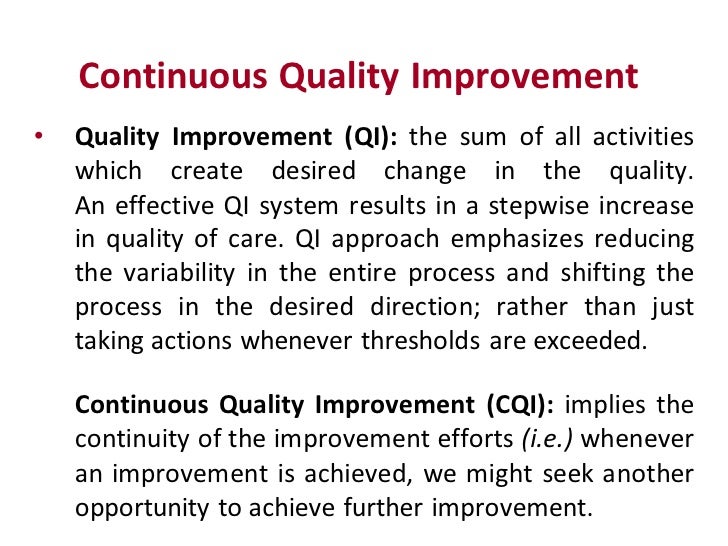 Continuous Quality Improvement

• Quality Improvement (QI): the sum of all activities which create desired change in the quality. An effective QI system results in a stepwise increase in quality of care. QI approach emphasizes reducing the variability in the entire process and shifting the process in the desired direction; rather than just taking actions whenever thresholds are exceeded.

Continuous Quality Improvement (CQI): implies the continuity of the improvement efforts (i.e.) whenever an improvement is achieved, we might seek another opportunity to achieve further improvement.